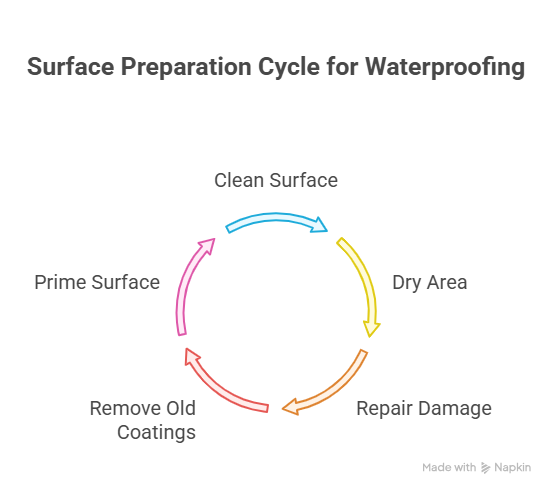 Surface Preparation Cycle for Waterproofing

Clean Surface

Dry Area

Repair Damage

Remove Old Coatings

Prime Surface

Made with Napkin